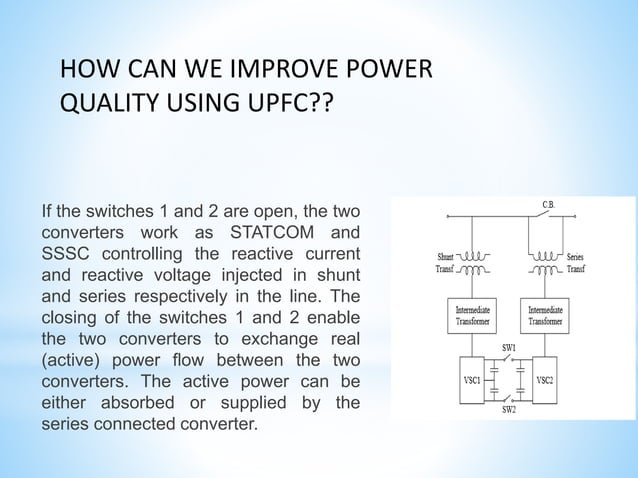 HOW CAN WE IMPROVE POWER QUALITY USING UPFC??

If the switches 1 and 2 are open, the two converters work as STATCOM and SSSC controlling the reactive current and reactive voltage injected in shunt and series respectively in the line. The closing of the switches 1 and 2 enable the two converters to exchange real (active) power flow between the two converters. The active power can be either absorbed or supplied by the series connected converter.

C.B.
Shunt Transf
Series Transf
Intermediate Transformer
Intermediate Transformer
SW1
VSC1
VSC2
SW2